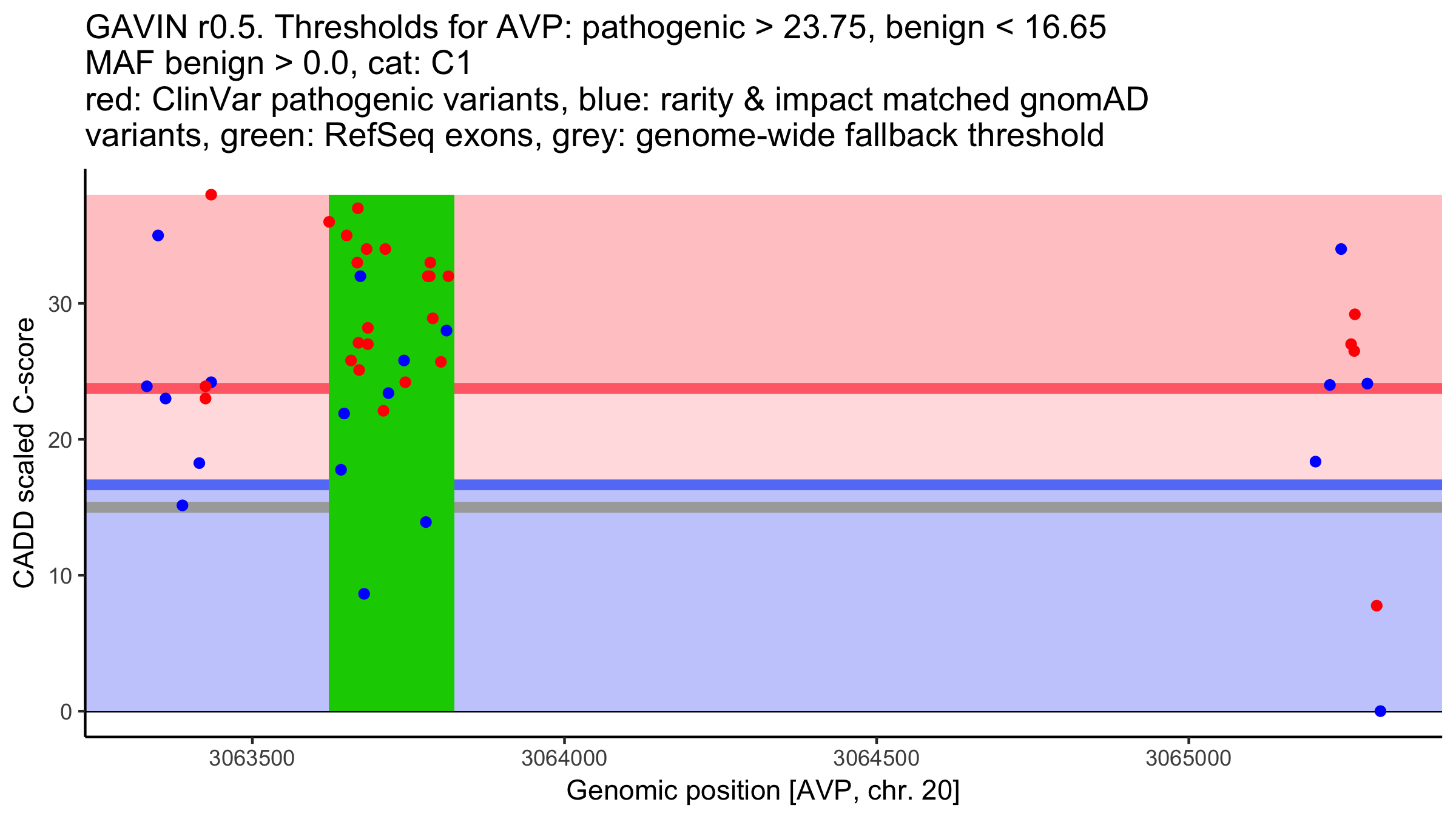 GAVIN r0.5. Thresholds for AVP: pathogenic > 23.75, benign < 16.65
MAF benign > 0.0, cat: C1
red: ClinVar pathogenic variants, blue: rarity & impact matched gnomAD variants, green: RefSeq exons, grey: genome-wide fallback threshold

CADD scaled C-score

30
20
10
0

3063500
3064000
3064500
3065000

Genomic position [AVP, chr. 20]